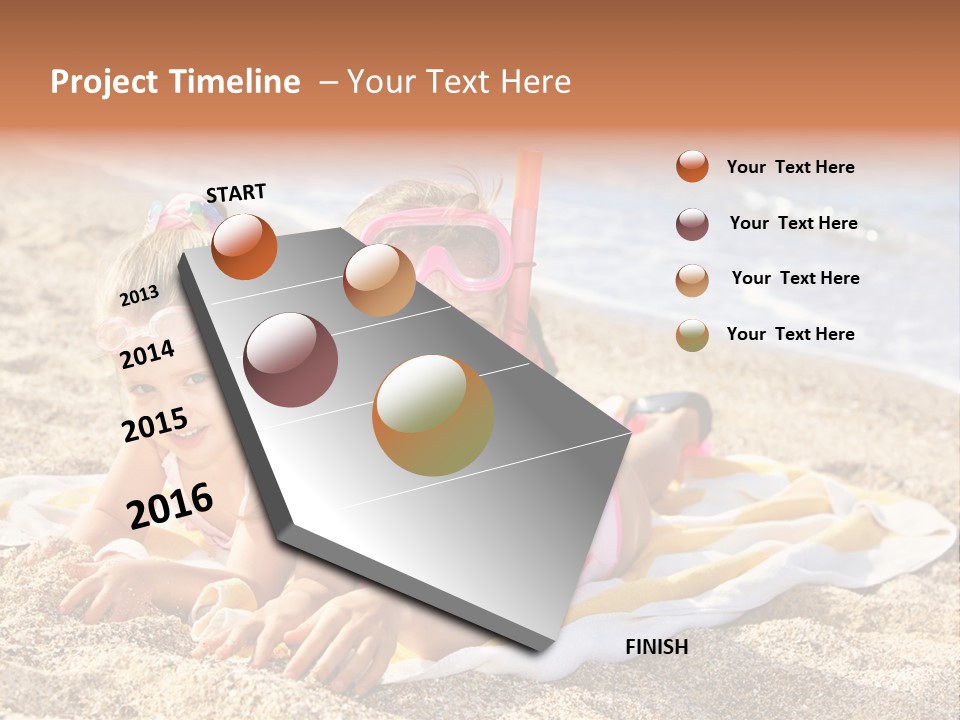 Project Timeline – Your Text Here

START

2013

2014

2015

2016

FINISH

Your Text Here

Your Text Here

Your Text Here

Your Text Here